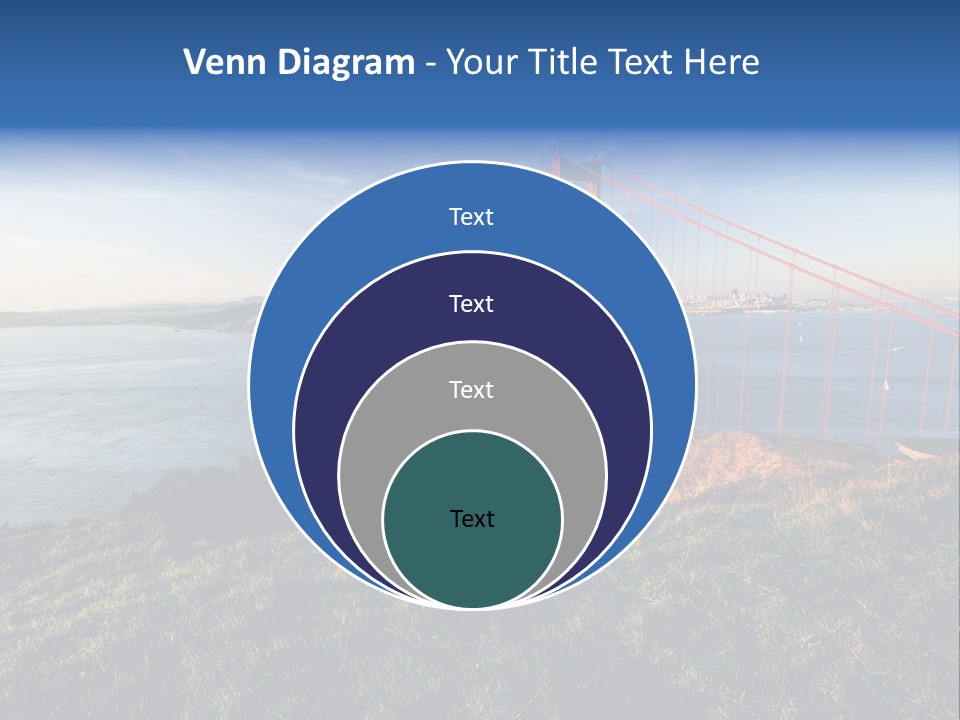 Venn Diagram - Your Title Text Here

Text

Text

Text

Text